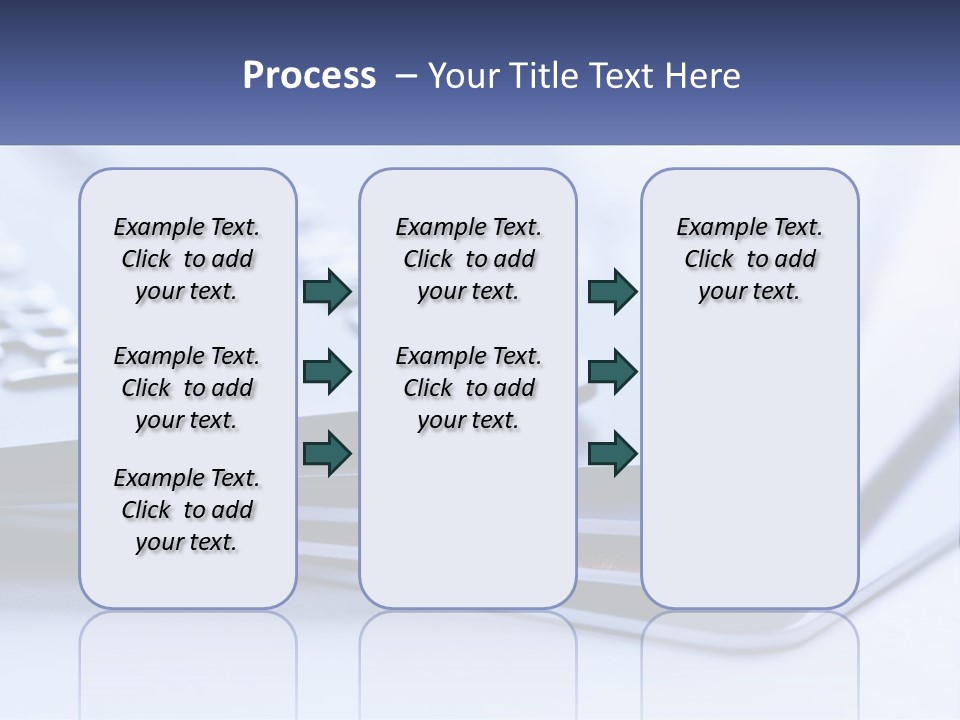 Process – Your Title Text Here

Example Text. Click to add your text.

Example Text. Click to add your text.

Example Text. Click to add your text.

Example Text. Click to add your text.

Example Text. Click to add your text.

Example Text. Click to add your text.